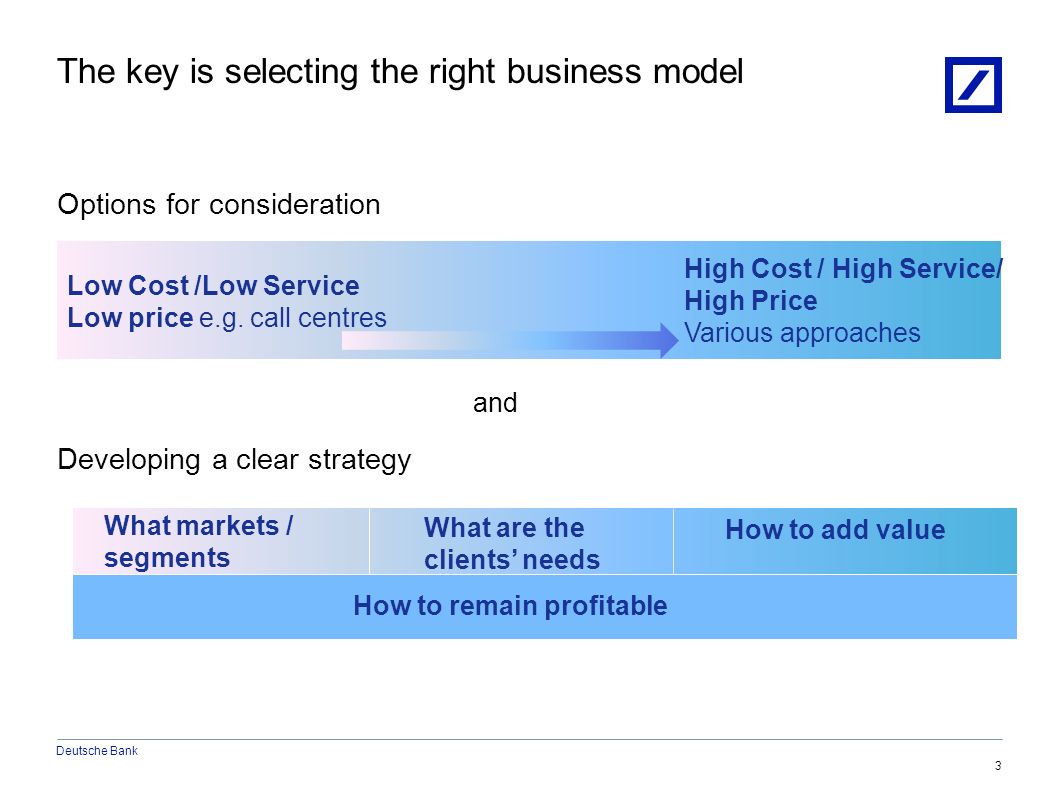 The key is selecting the right business model

Options for consideration

Low Cost /Low Service
Low price e.g. call centres

High Cost / High Service/
High Price
Various approaches

and

Developing a clear strategy

What markets / segments

What are the clients' needs

How to add value

How to remain profitable

Deutsche Bank

3